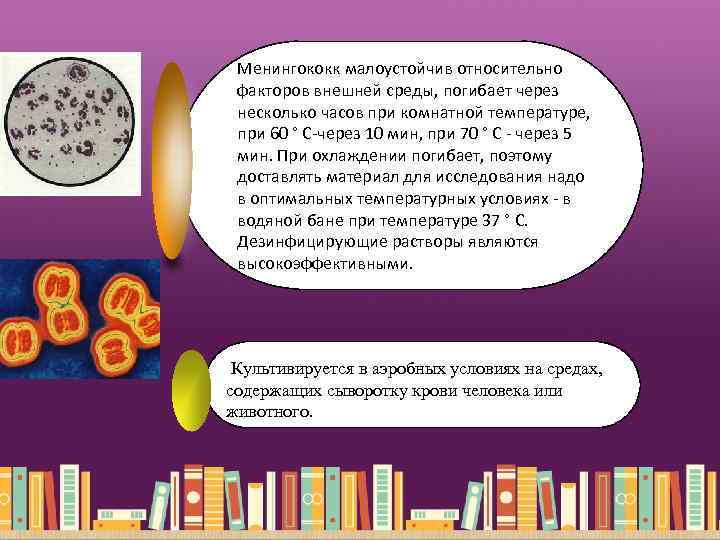 Менингококк малоустойчив относительно факторов внешней среды, погибает через несколько часов при комнатной температуре, при 60 ° С-через 10 мин, при 70 ° С - через 5 мин. При охлаждении погибает, поэтому доставлять материал для исследования надо в оптимальных температурных условиях - в водяной бане при температуре 37 ° С. Дезинфицирующие растворы являются высокоэффективными.

Культивируется в аэробных условиях на средах, содержащих сыворотку крови человека или животного.